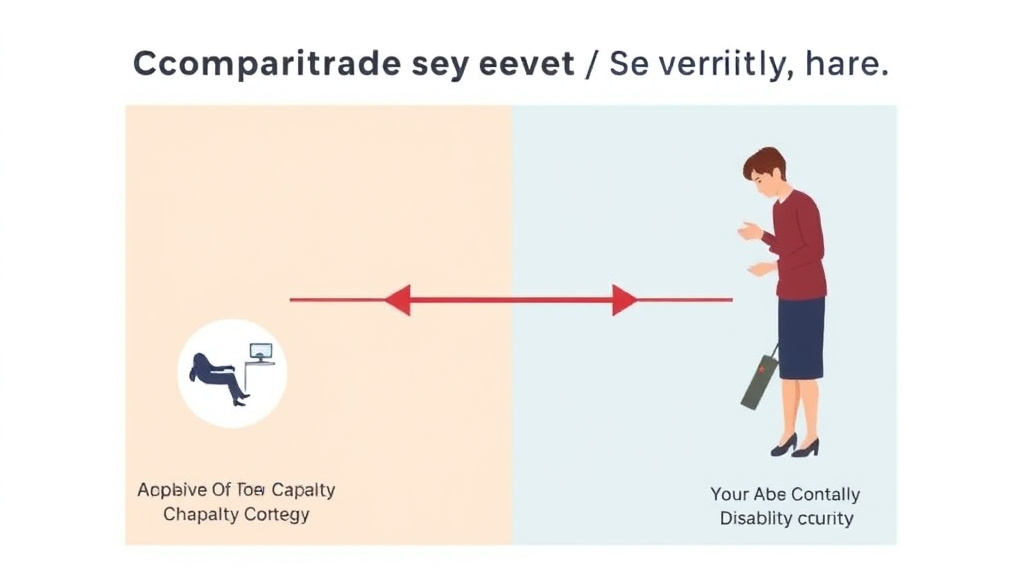 Ccomparitrade sey eevet / Se verriitly, hare.

Acpbive Of Toe Capalty
Chapalty Cortegy

Your Abe Contally
Disablity ccurity